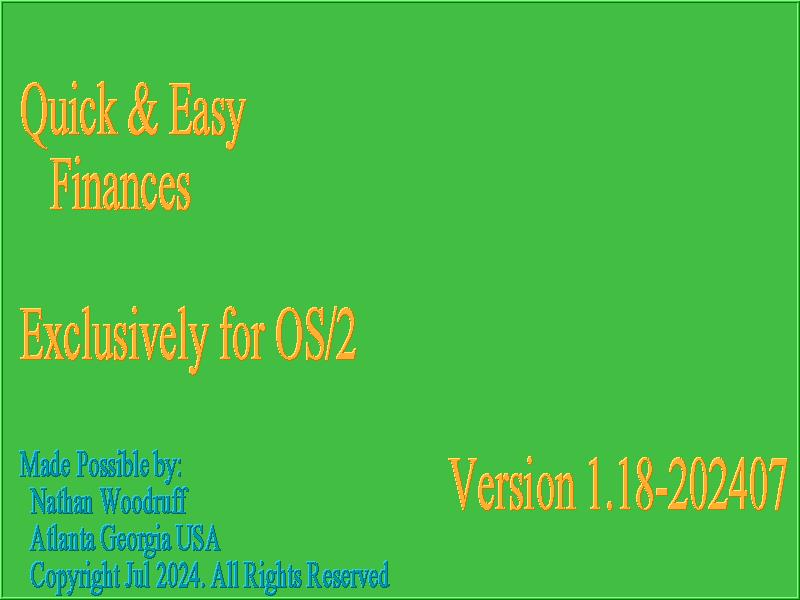 Quick & Easy
Finances

Exclusively for OS/2

Made Possible by:
Nathan Woodruff
Atlanta Georgia USA
Copyright Jul 2024. All Rights Reserved

Version 1.18-202407